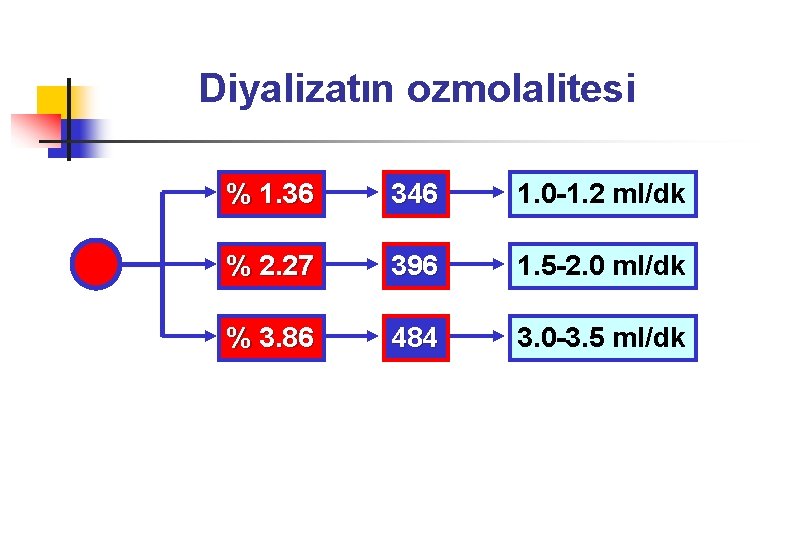 Diyalizatın ozmolalitesi

% 1.36

346

1.0-1.2 ml/dk

% 2.27

396

1.5-2.0 ml/dk

% 3.86

484

3.0-3.5 ml/dk